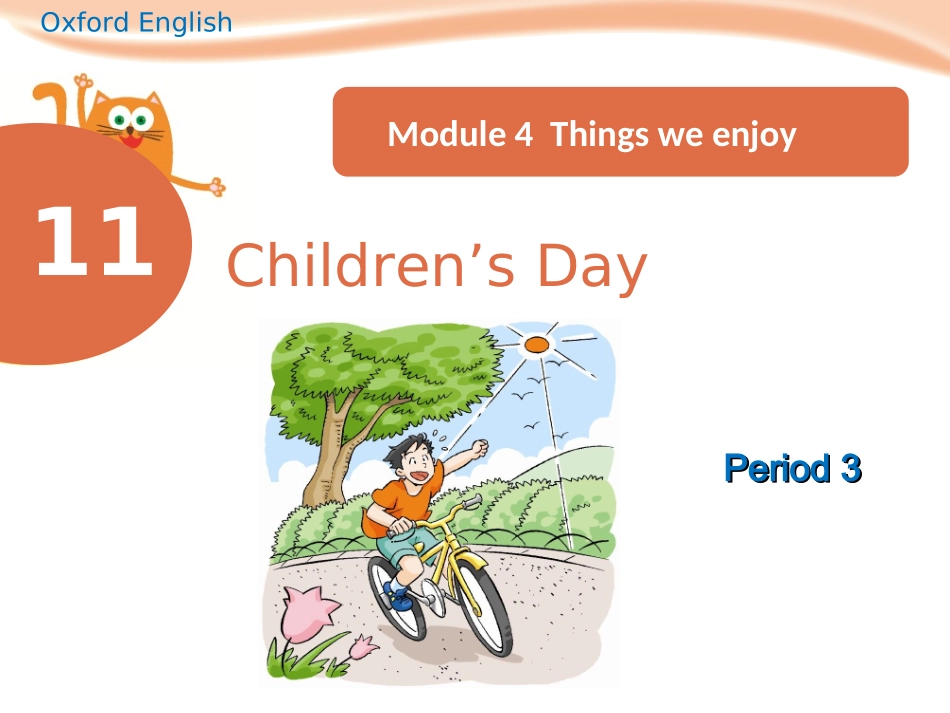 Oxford English

Module 4 Things we enjoy

11

Children’s Day

Period 3